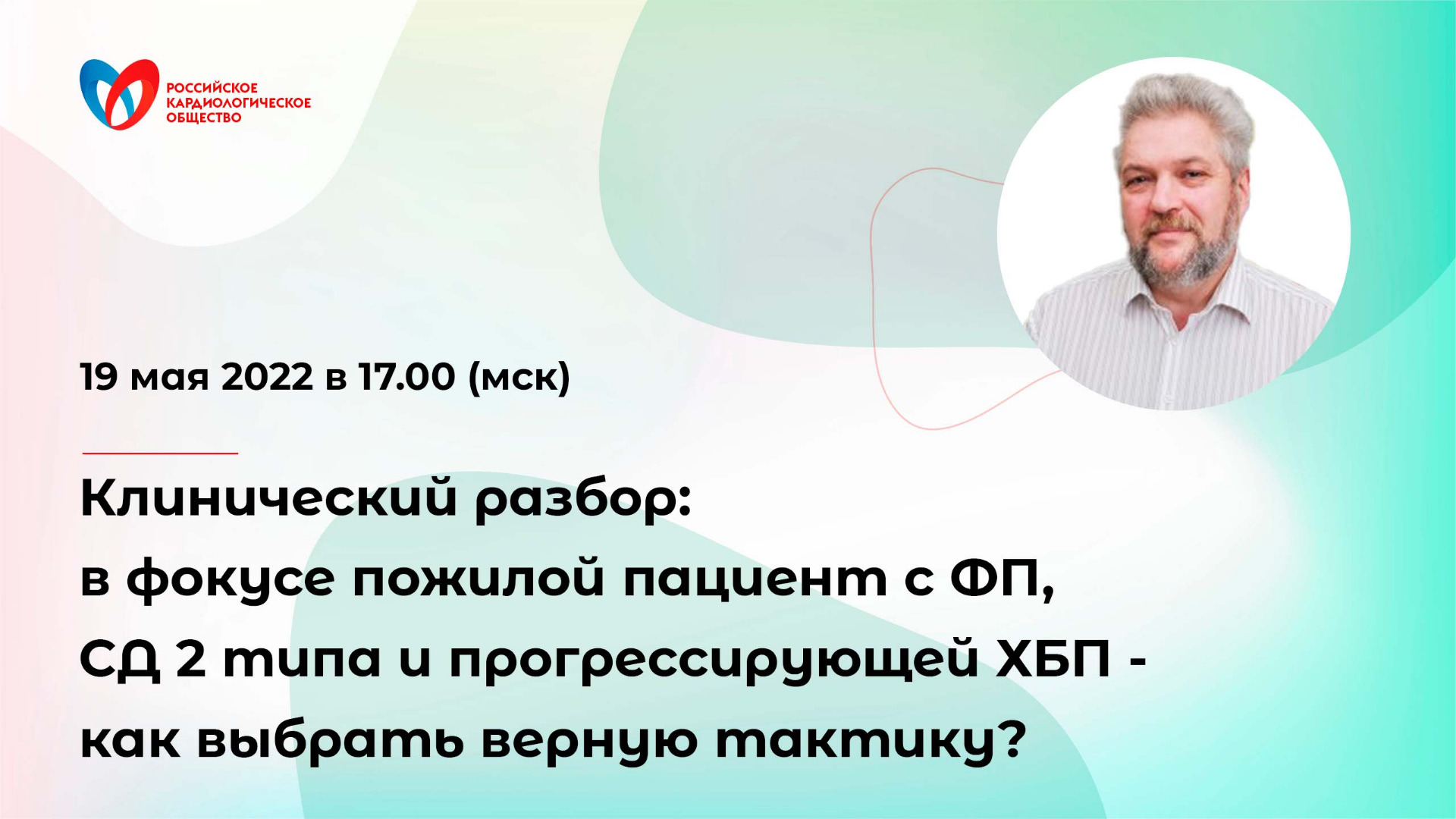 РОССИЙСКОЕ
КАРДИОЛОГИЧЕСКОЕ
ОБЩЕСТВО

19 мая 2022 в 17.00 (мск)

Клинический разбор:
в фокусе пожилой пациент с ФП,
СД 2 типа и прогрессирующей ХБП -
как выбрать верную тактику?